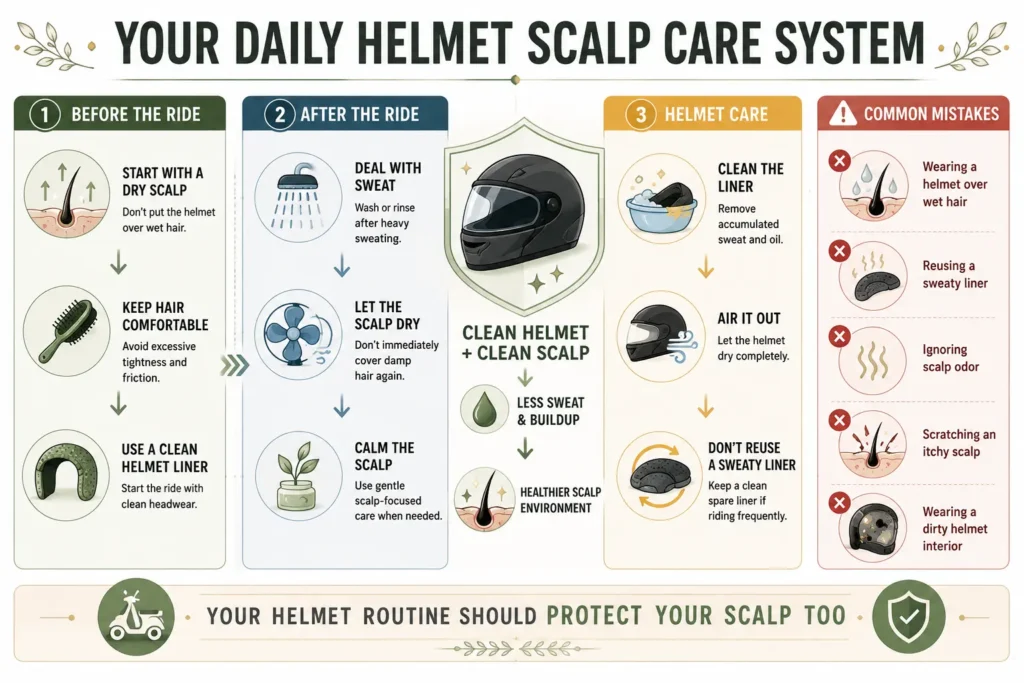 YOUR DAILY HELMET SCALP CARE SYSTEM

1 BEFORE THE RIDE

START WITH A DRY SCALP
Don't put the helmet over wet hair.

KEEP HAIR COMFORTABLE
Avoid excessive tightness and friction.

USE A CLEAN HELMET LINER
Start the ride with clean headwear.

2 AFTER THE RIDE

DEAL WITH SWEAT
Wash or rinse after heavy sweating.

LET THE SCALP DRY
Don't immediately cover damp hair again.

CALM THE SCALP
Use gentle scalp-focused care when needed.

CLEAN HELMET + CLEAN SCALP

LESS SWEAT & BUILDUP

HEALTHIER SCALP ENVIRONMENT

3 HELMET CARE

CLEAN THE LINER
Remove accumulated sweat and oil.

AIR IT OUT
Let the helmet dry completely.

DON'T REUSE A SWEATY LINER
Keep a clean spare liner if riding frequently.

COMMON MISTAKES

Wearing a helmet over wet hair

Reusing a sweaty liner

Ignoring scalp odor

Scratching an itchy scalp

Wearing a dirty helmet interior

YOUR HELMET ROUTINE SHOULD PROTECT YOUR SCALP TOO